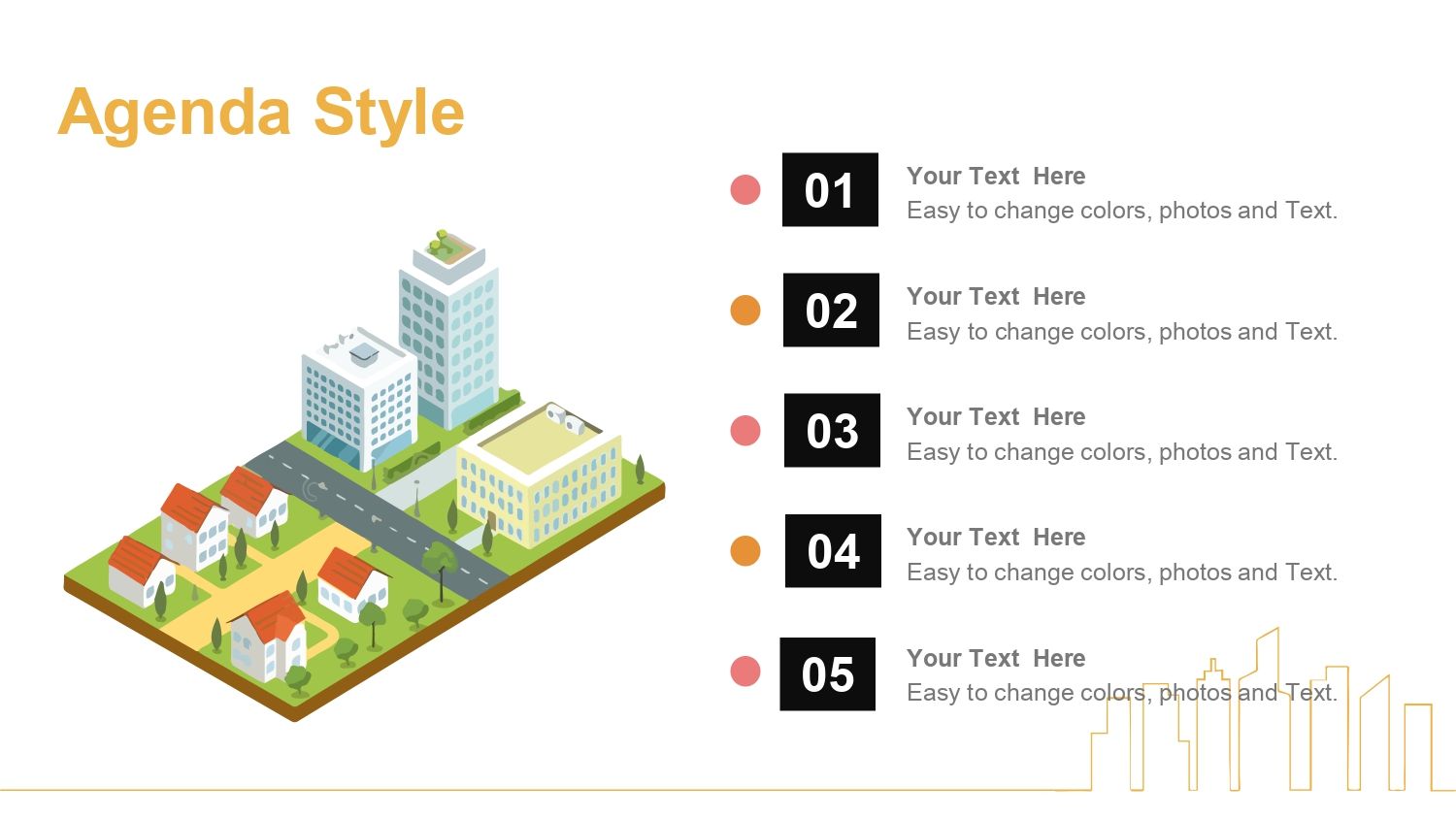 Agenda Style

01
Your Text Here
Easy to change colors, photos and Text.

02
Your Text Here
Easy to change colors, photos and Text.

03
Your Text Here
Easy to change colors, photos and Text.

04
Your Text Here
Easy to change colors, photos and Text.

05
Your Text Here
Easy to change colors, photos and Text.